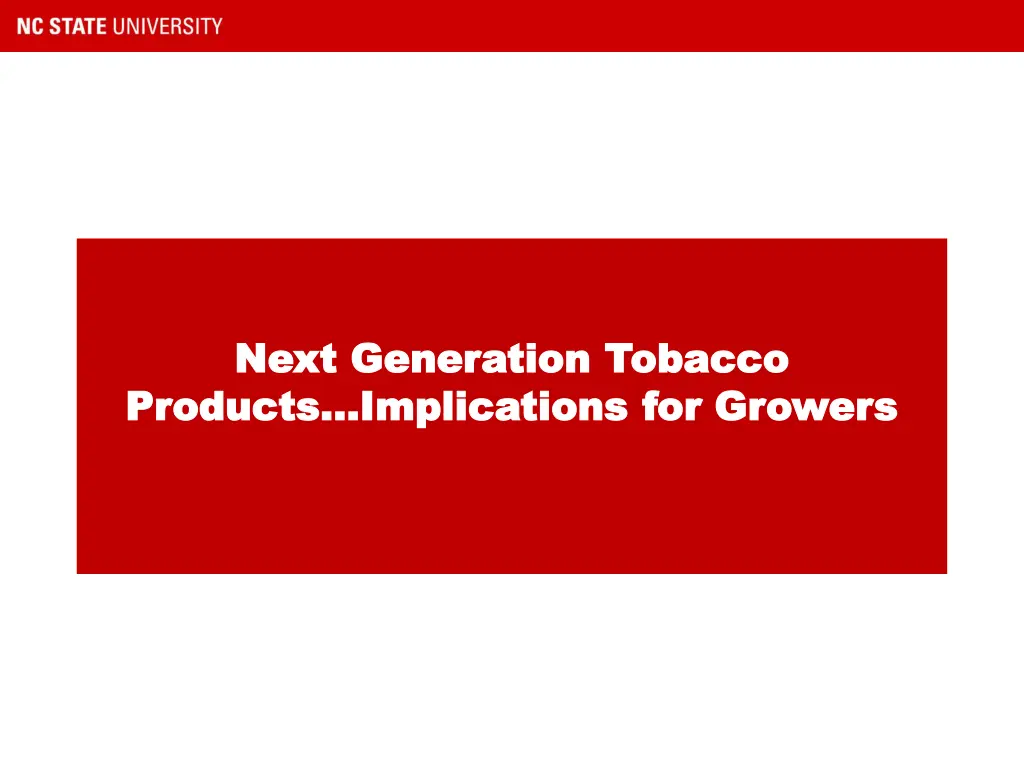 NC STATE UNIVERSITY

Next Generation Tobacco Products…Implications for Growers